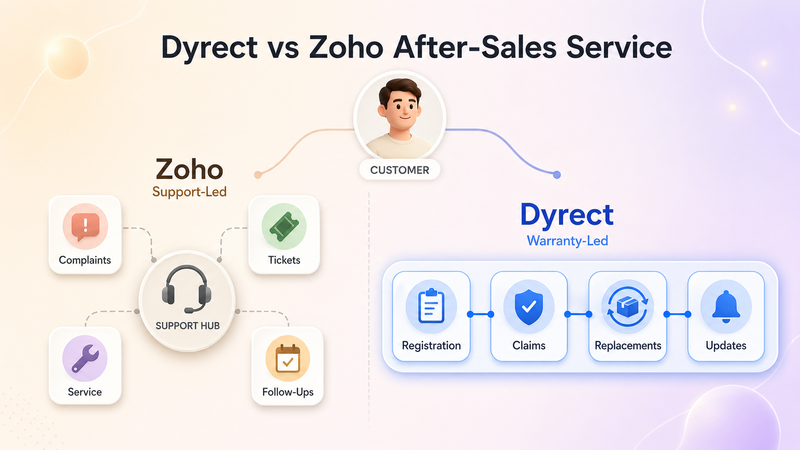 Dyrect vs Zoho After-Sales Service

CUSTOMER

Zoho
Support-Led

Complaints

Tickets

SUPPORT HUB

Service

Follow-Ups

Dyrect
Warranty-Led

Registration

Claims

Replacements

Updates